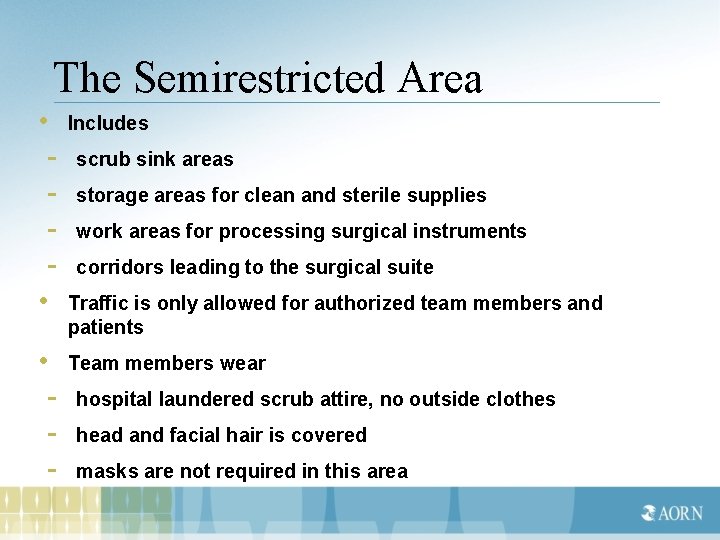 The Semirestricted Area

• Includes
- scrub sink areas
- storage areas for clean and sterile supplies
- work areas for processing surgical instruments
- corridors leading to the surgical suite

• Traffic is only allowed for authorized team members and patients

• Team members wear
- hospital laundered scrub attire, no outside clothes
- head and facial hair is covered
- masks are not required in this area

AORN